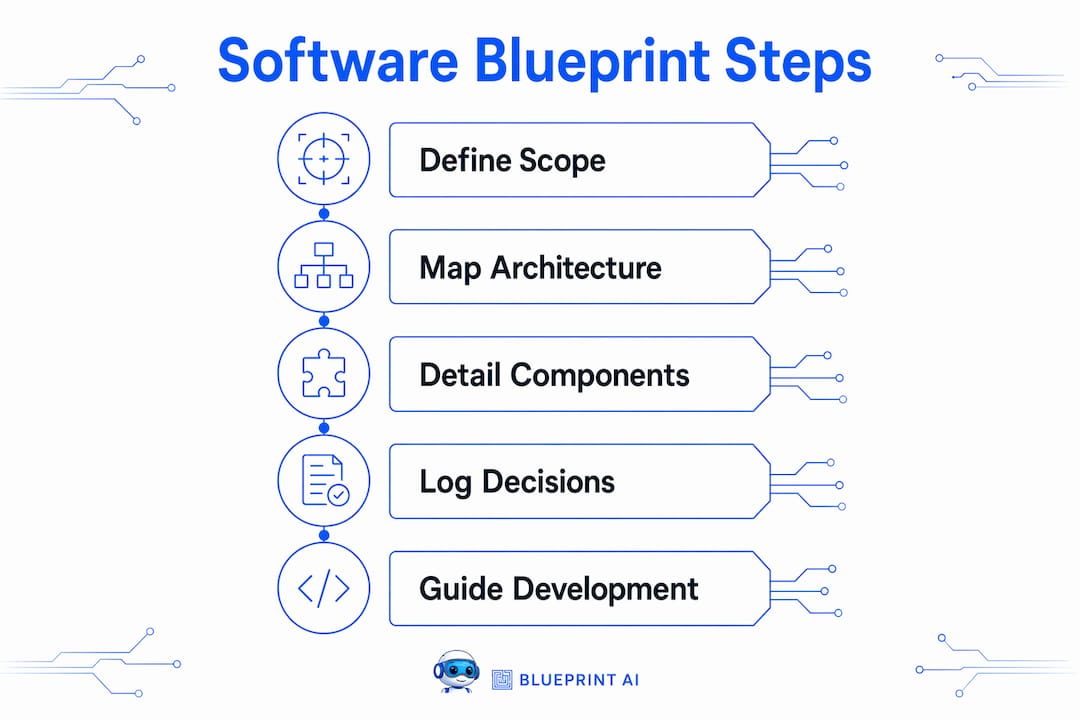 Software Blueprint Steps

Define Scope

Map Architecture

Detail Components

Log Decisions

Guide Development

BLUEPRINT AI